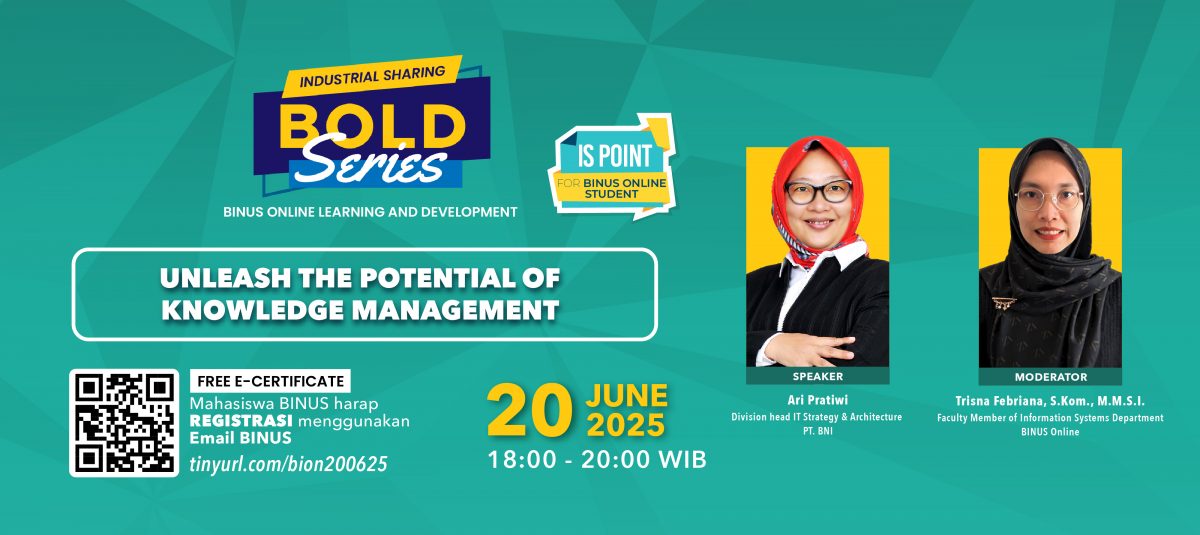 INDUSTRIAL SHARING
BOLD
Series
BINUS ONLINE LEARNING AND DEVELOPMENT

IS POINT
FOR BINUS ONLINE STUDENT

UNLEASH THE POTENTIAL OF KNOWLEDGE MANAGEMENT

FREE E-CERTIFICATE
Mahasiswa BINUS harap REGISTRASI menggunakan Email BINUS
tinyurl.com/bion200625

20 JUNE 2025
18:00 - 20:00 WIB

SPEAKER
Ari Pratiwi
Division head IT Strategy & Architecture
PT. BNI

MODERATOR
Trisna Febriana, S.Kom., M.M.S.I.
Faculty Member of Information Systems Department
BINUS Online